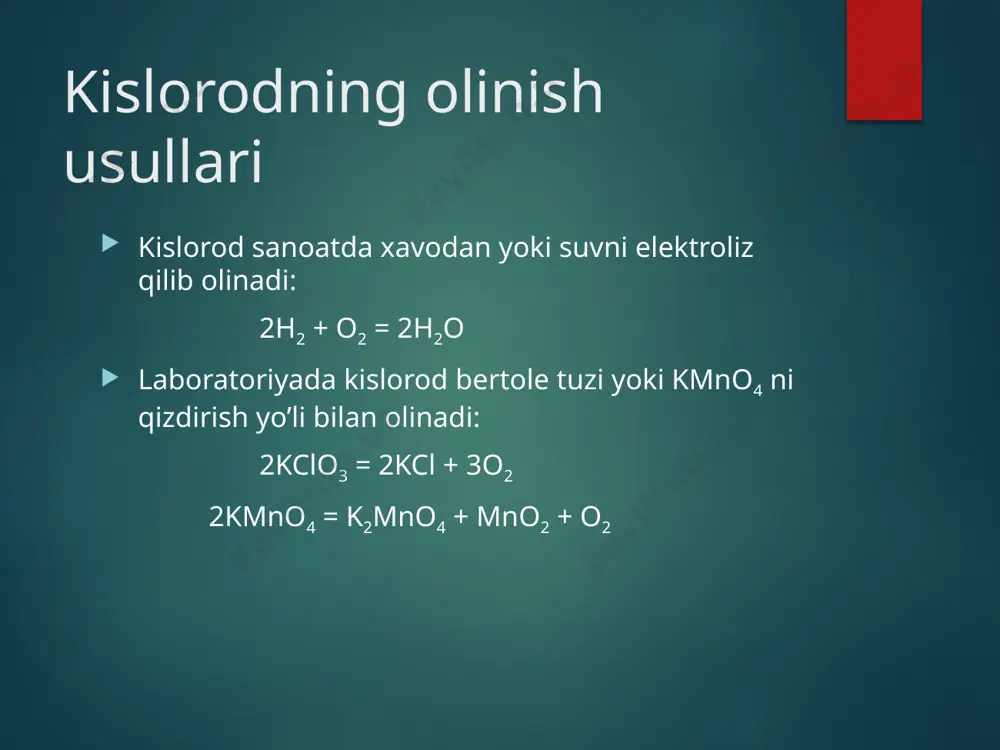 Kislorodning olinish usullari

Kislorod sanoatda xavodan yoki suvni elektroliz qilib olinadi:

$2H_2 + O_2 = 2H_2O$

Laboratoriyada kislorod bertole tuzi yoki $KMnO_4$ ni qizdirish yo'li bilan olinadi:

$2KClO_3 = 2KCl + 3O_2$

$2KMnO_4 = K_2MnO_4 + MnO_2 + O_2$